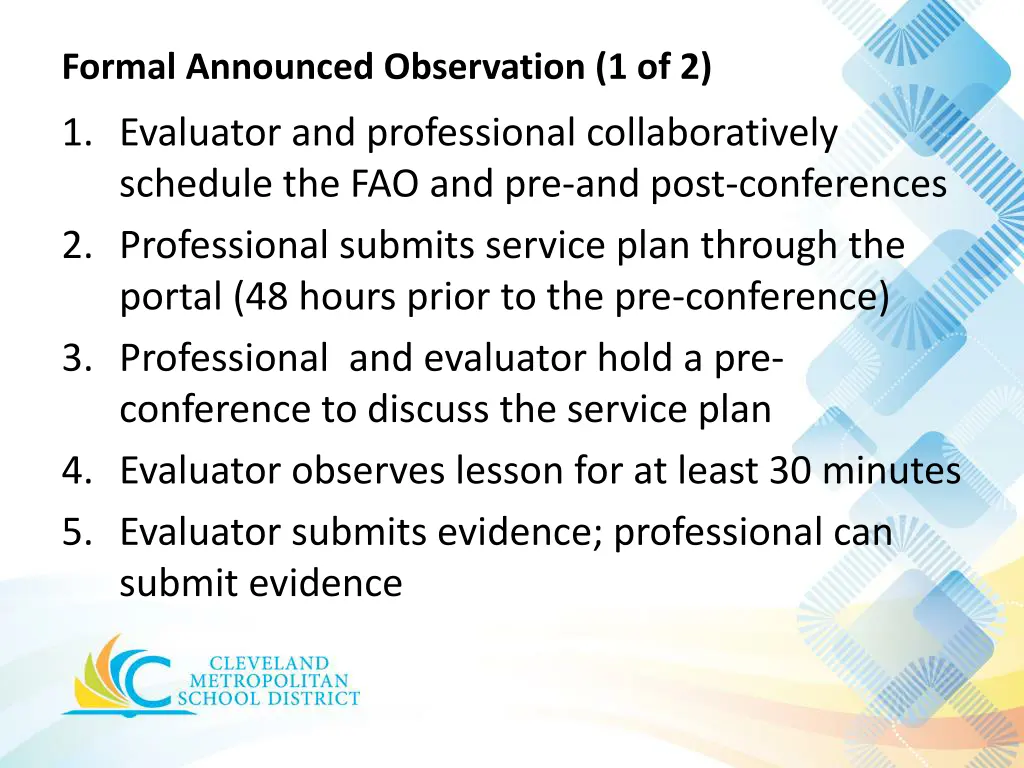 Formal Announced Observation (1 of 2)

1. Evaluator and professional collaboratively schedule the FAO and pre-and post-conferences
2. Professional submits service plan through the portal (48 hours prior to the pre-conference)
3. Professional  and evaluator hold a pre-conference to discuss the service plan
4. Evaluator observes lesson for at least 30 minutes
5. Evaluator submits evidence; professional can submit evidence

CLEVELAND
METROPOLITAN
SCHOOL DISTRICT